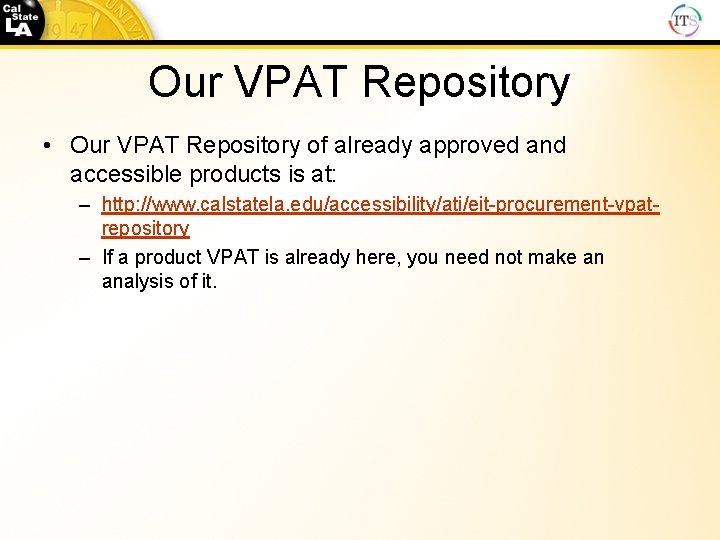 Cal State LA

ITS

Our VPAT Repository

• Our VPAT Repository of already approved and accessible products is at:
– http://www.calstatela.edu/accessibility/ati/eit-procurement-vpat-repository
– If a product VPAT is already here, you need not make an analysis of it.